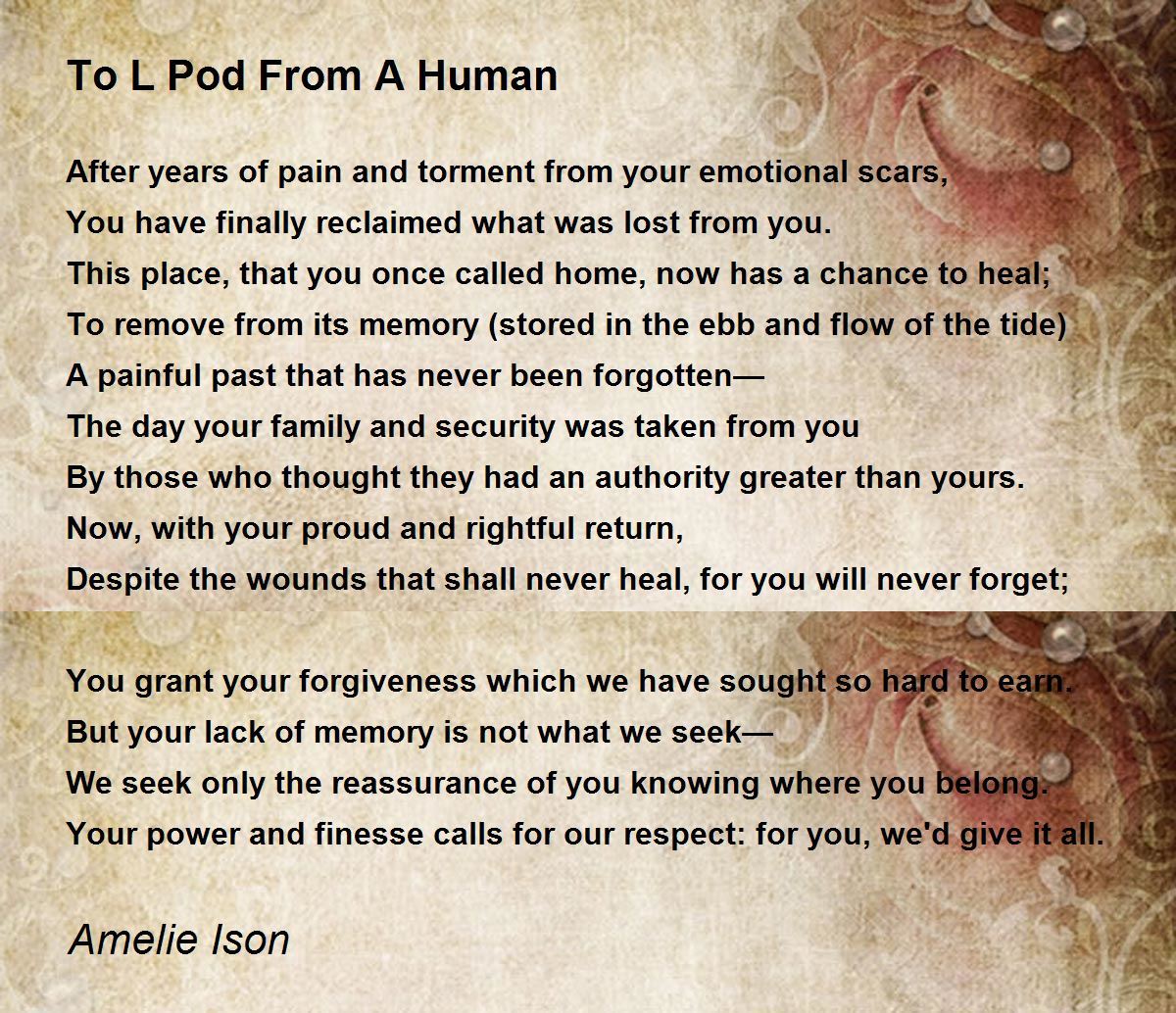 To L Pod From A Human

After years of pain and torment from your emotional scars,
You have finally reclaimed what was lost from you.
This place, that you once called home, now has a chance to heal;
To remove from its memory (stored in the ebb and flow of the tide)
A painful past that has never been forgotten—
The day your family and security was taken from you
By those who thought they had an authority greater than yours.
Now, with your proud and rightful return,
Despite the wounds that shall never heal, for you will never forget;

You grant your forgiveness which we have sought so hard to earn.
But your lack of memory is not what we seek—
We seek only the reassurance of you knowing where you belong.
Your power and finesse calls for our respect: for you, we'd give it all.

Amelie Ison